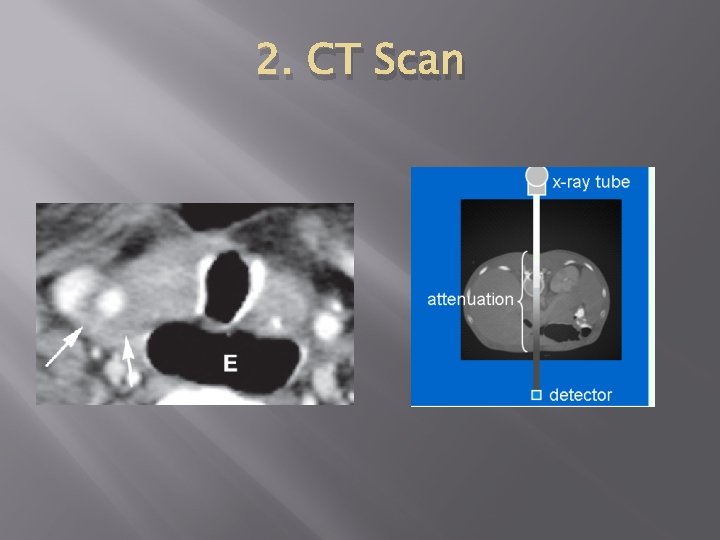 2. CT Scan

E

x-ray tube

attenuation

detector